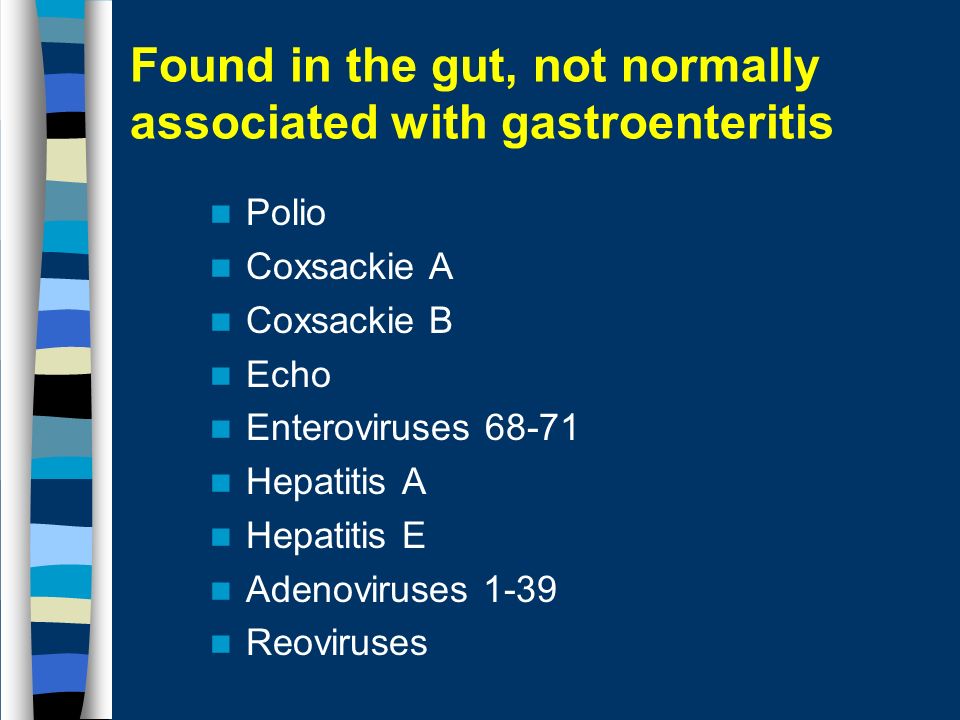 Found in the gut, not normally associated with gastroenteritis

- Polio
- Coxsackie A
- Coxsackie B
- Echo
- Enteroviruses 68-71
- Hepatitis A
- Hepatitis E
- Adenoviruses 1-39
- Reoviruses